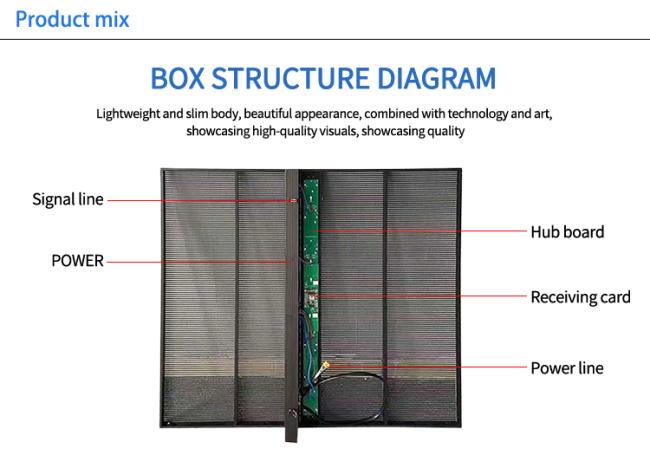 Product mix

BOX STRUCTURE DIAGRAM

Lightweight and slim body, beautiful appearance, combined with technology and art, showcasing high-quality visuals, showcasing quality

Signal line

POWER

Hub board

Receiving card

Power line